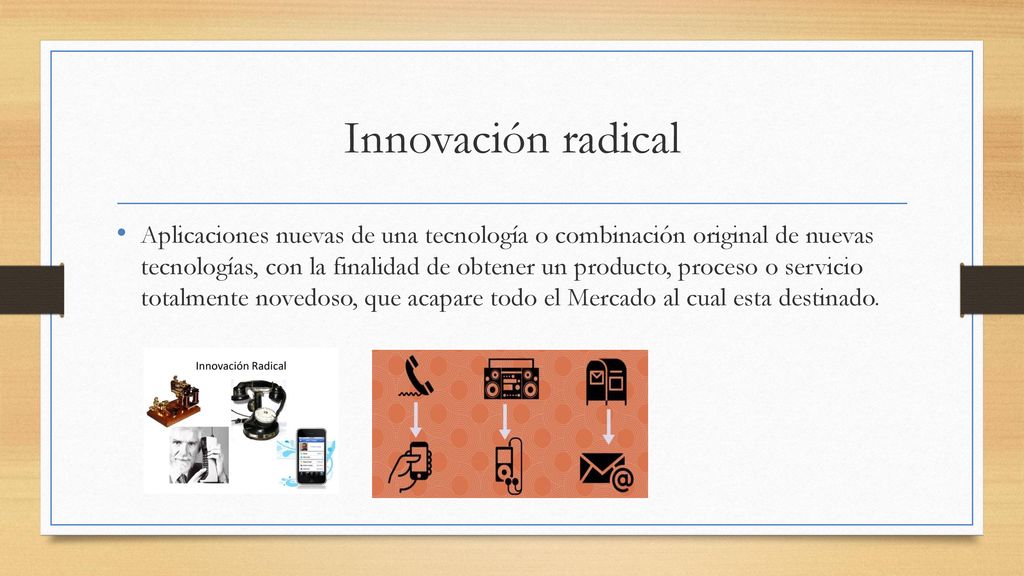 Innovación radical

• Aplicaciones nuevas de una tecnología o combinación original de nuevas tecnologías, con la finalidad de obtener un producto, proceso o servicio totalmente novedoso, que acapare todo el Mercado al cual esta destinado.

Innovación Radical